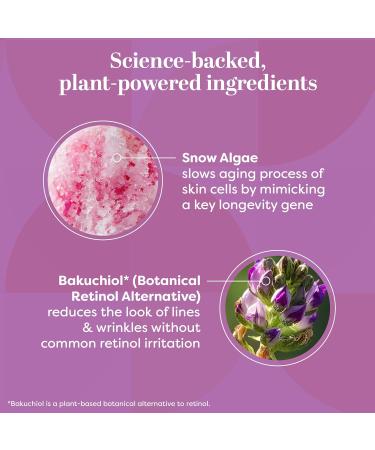 Science-backed, plant-powered ingredients

Snow Algae
slows aging process of skin cells by mimicking a key longevity gene

Bakuchiol* (Botanical Retinol Alternative)
reduces the look of lines & wrinkles without common retinol irritation

*Bakuchiol is a plant-based botanical alternative to retinol.